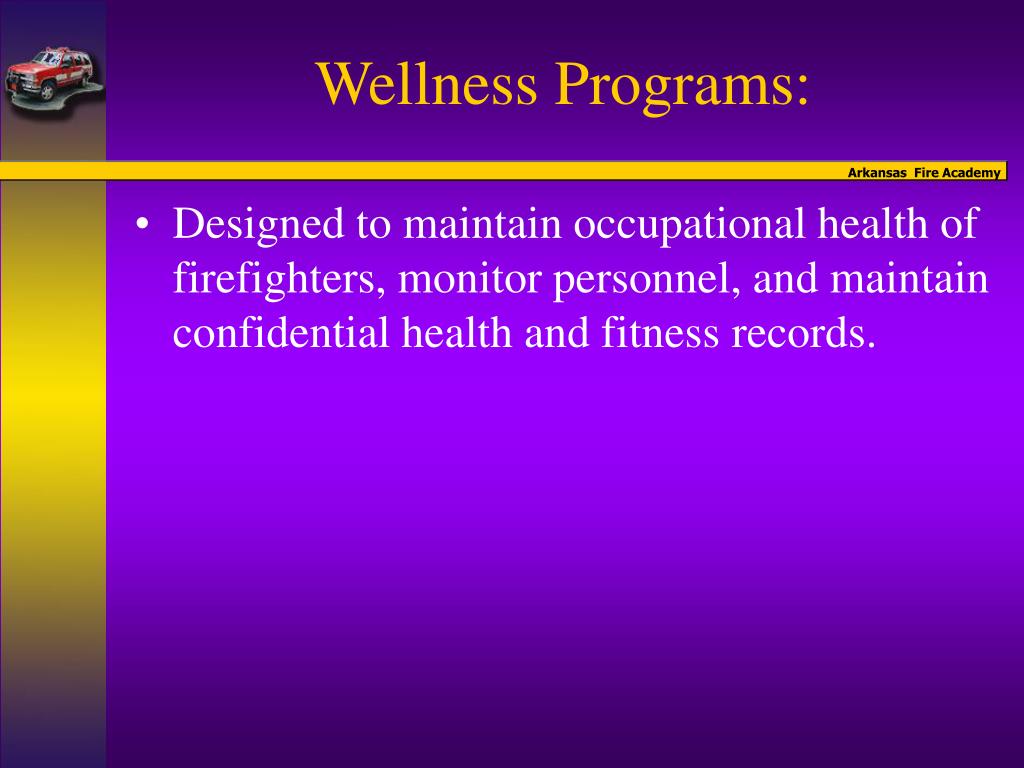 Wellness Programs:

Arkansas Fire Academy

• Designed to maintain occupational health of firefighters, monitor personnel, and maintain confidential health and fitness records.